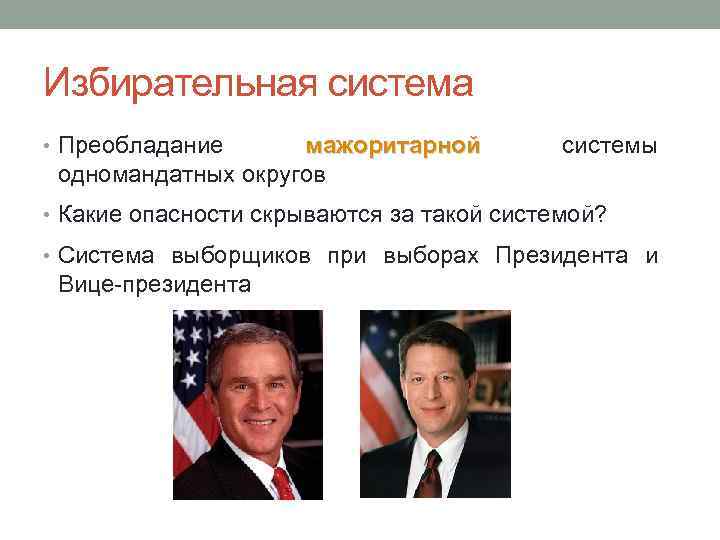 Избирательная система

• Преобладание мажоритарной системы одномандатных округов

• Какие опасности скрываются за такой системой?

• Система выборщиков при выборах Президента и Вице-президента